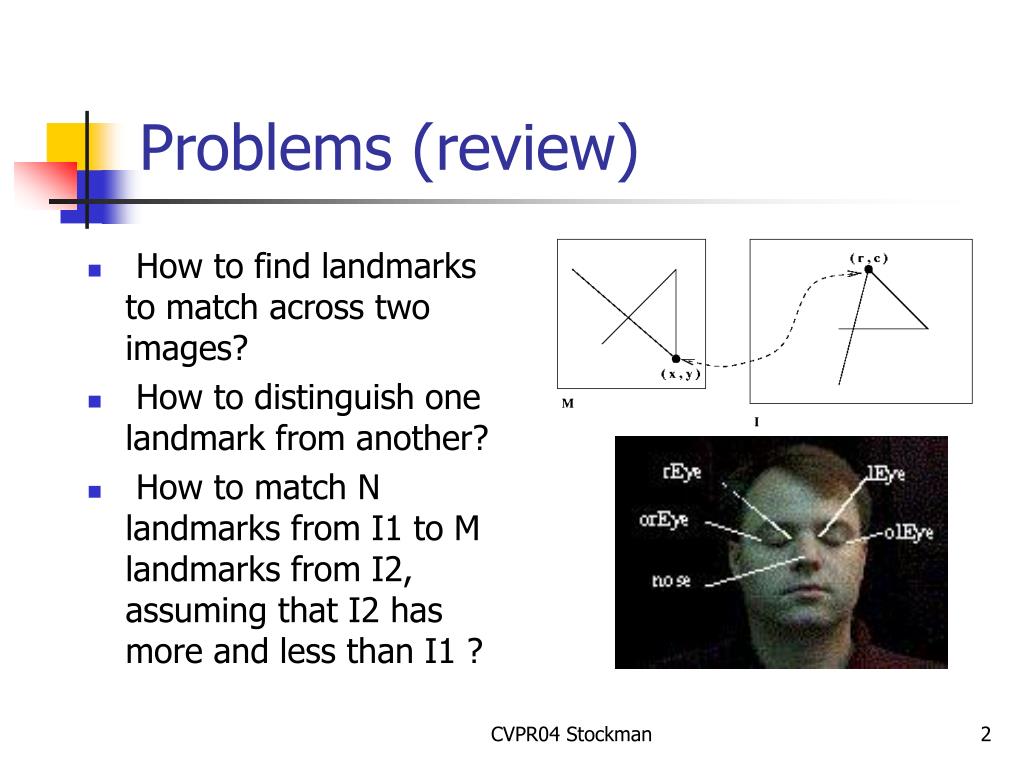 Problems (review)

- How to find landmarks to match across two images?
- How to distinguish one landmark from another?
- How to match N landmarks from I1 to M landmarks from I2, assuming that I2 has more and less than I1 ?

( r , c )
( x , y )
M
I

rEye
lEye
orEye
olEye
nose

CVPR04 Stockman

2